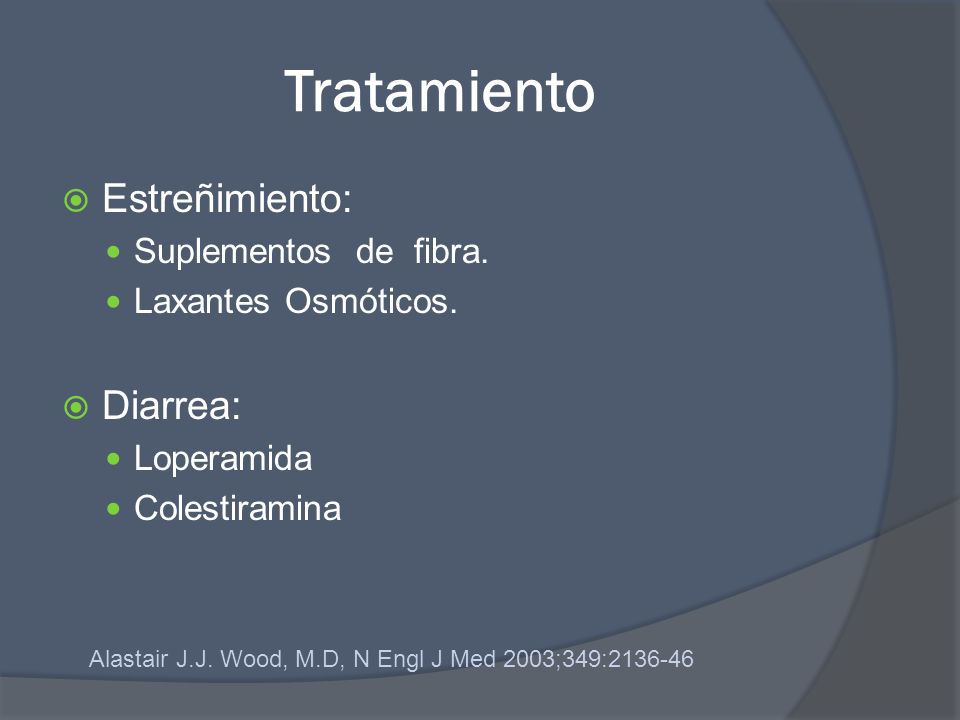 Tratamiento

Estreñimiento:

Suplementos de fibra.

Laxantes Osmóticos.

Diarrea:

Loperamida

Colestiramina

Alastair J.J. Wood, M.D, N Engl J Med 2003;349:2136-46